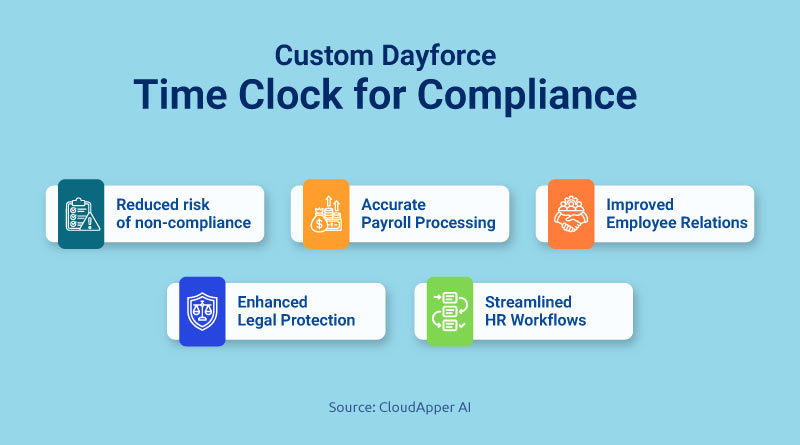 Custom Dayforce
Time Clock for Compliance

Reduced risk of non-compliance

Accurate Payroll Processing

Improved Employee Relations

Enhanced Legal Protection

Streamlined HR Workflows

Source: CloudApper AI